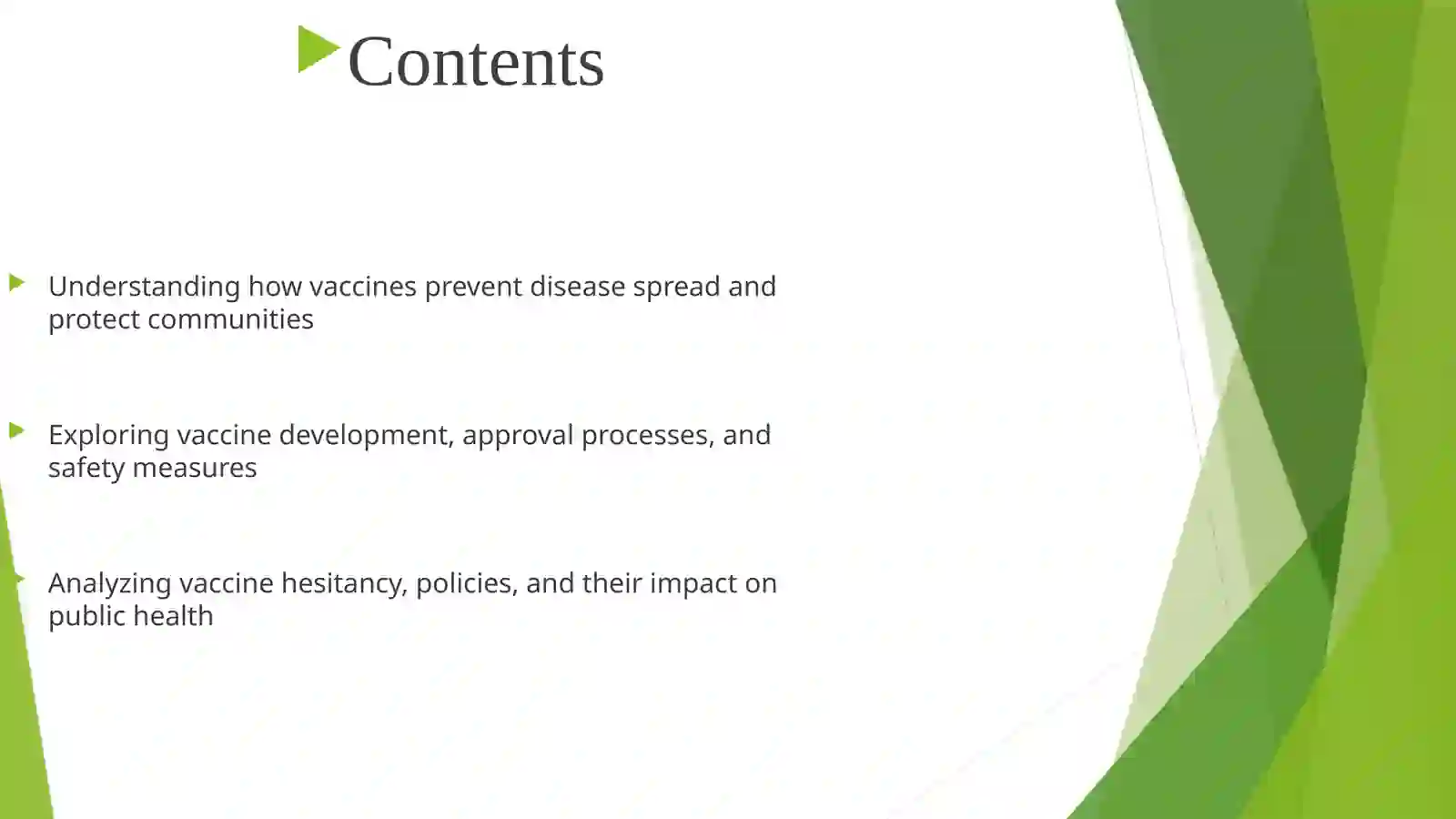 Contents

Understanding how vaccines prevent disease spread and protect communities

Exploring vaccine development, approval processes, and safety measures

Analyzing vaccine hesitancy, policies, and their impact on public health